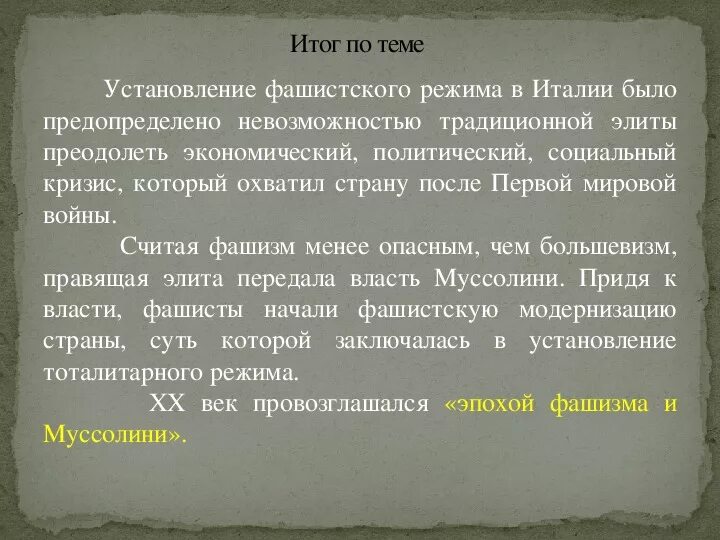 Итог по теме

Установление фашистского режима в Италии было предопределено невозможностью традиционной элиты преодолеть экономический, политический, социальный кризис, который охватил страну после Первой мировой войны.

Считая фашизм менее опасным, чем большевизм, правящая элита передала власть Муссолини. Придя к власти, фашисты начали фашистскую модернизацию страны, суть которой заключалась в установление тоталитарного режима.

XX век провозглашался «эпохой фашизма и Муссолини».